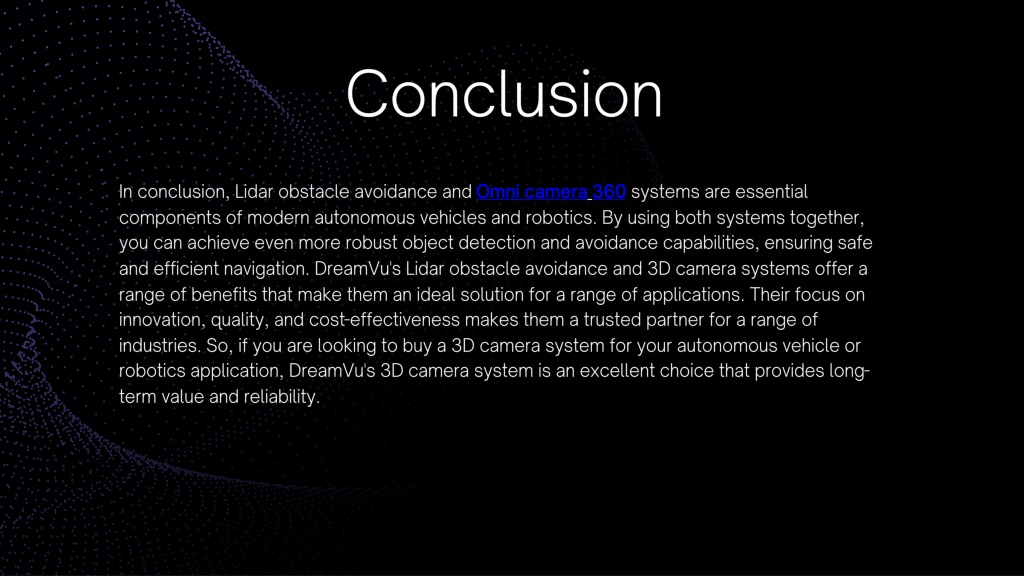 Conclusion

In conclusion, Lidar obstacle avoidance and Omni camera 360 systems are essential components of modern autonomous vehicles and robotics. By using both systems together, you can achieve even more robust object detection and avoidance capabilities, ensuring safe and efficient navigation. DreamVu's Lidar obstacle avoidance and 3D camera systems offer a range of benefits that make them an ideal solution for a range of applications. Their focus on innovation, quality, and cost-effectiveness makes them a trusted partner for a range of industries. So, if you are looking to buy a 3D camera system for your autonomous vehicle or robotics application, DreamVu's 3D camera system is an excellent choice that provides long-term value and reliability.